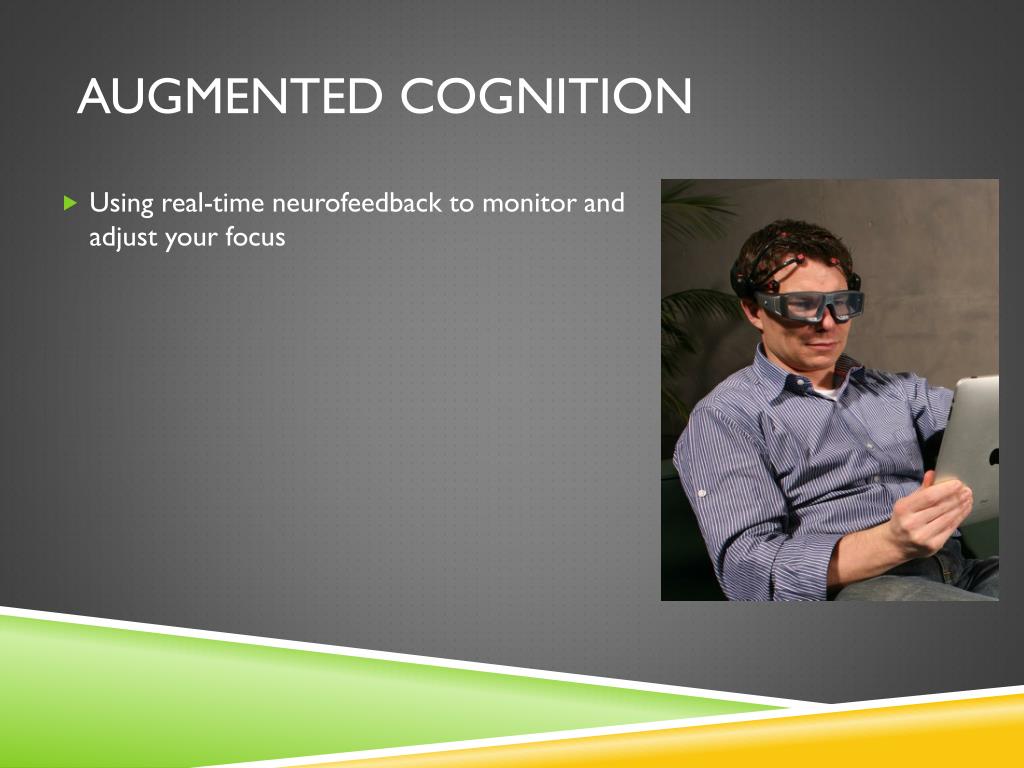 AUGMENTED COGNITION

Using real-time neurofeedback to monitor and adjust your focus